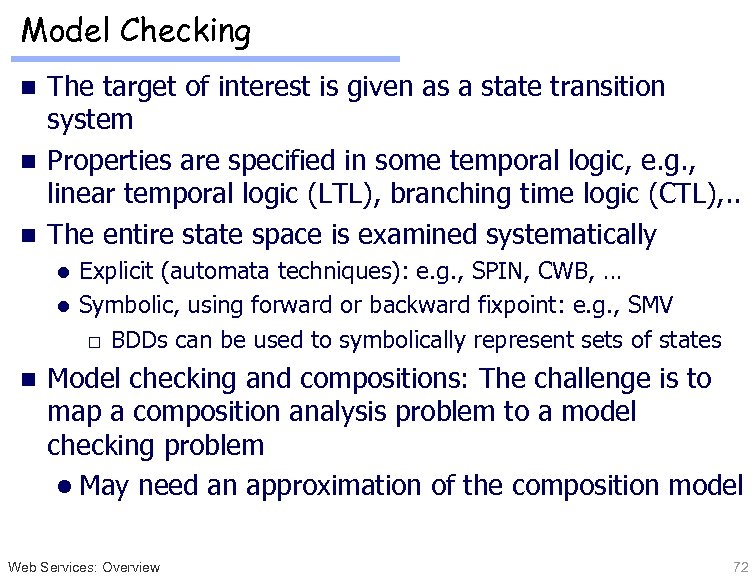 Model Checking

- The target of interest is given as a state transition system
- Properties are specified in some temporal logic, e.g., linear temporal logic (LTL), branching time logic (CTL),..
- The entire state space is examined systematically
  - Explicit (automata techniques): e.g., SPIN, CWB, …
  - Symbolic, using forward or backward fixpoint: e.g., SMV
    - BDDs can be used to symbolically represent sets of states
- Model checking and compositions: The challenge is to map a composition analysis problem to a model checking problem
  - May need an approximation of the composition model

Web Services: Overview

72